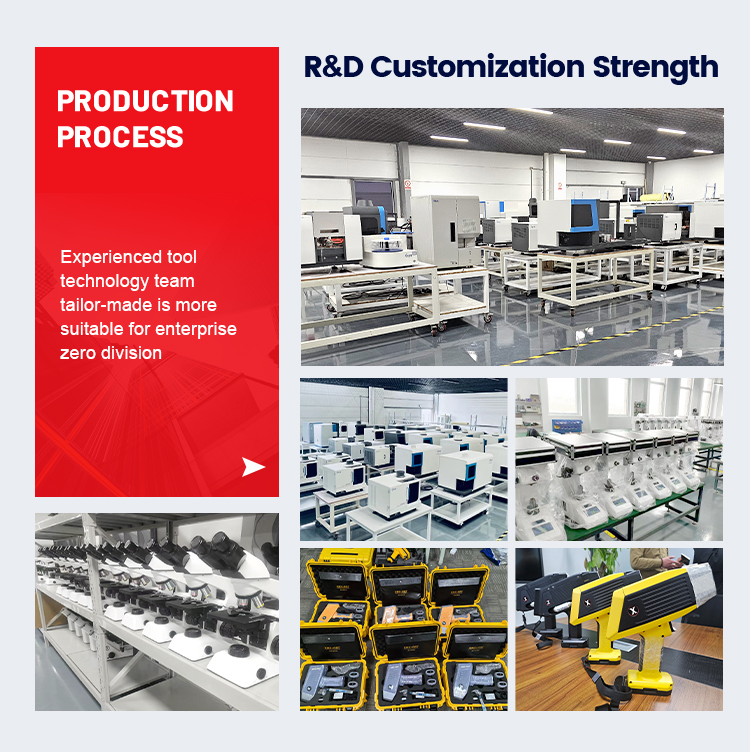 PRODUCTION PROCESS

Experienced tool technology team tailor-made is more suitable for enterprise zero division

R&D Customization Strength